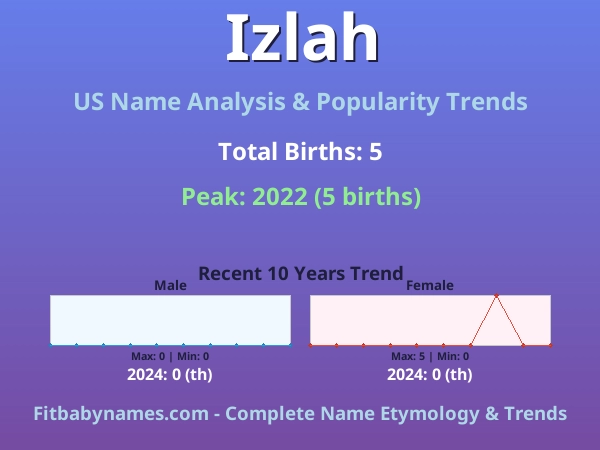 Izlah

US Name Analysis & Popularity Trends

Total Births: 5

Peak: 2022 (5 births)

Recent 10 Years Trend

Male

Max: 0 | Min: 0

2024: 0 (th)

Female

Max: 5 | Min: 0

2024: 0 (th)

Fitbabynames.com - Complete Name Etymology & Trends